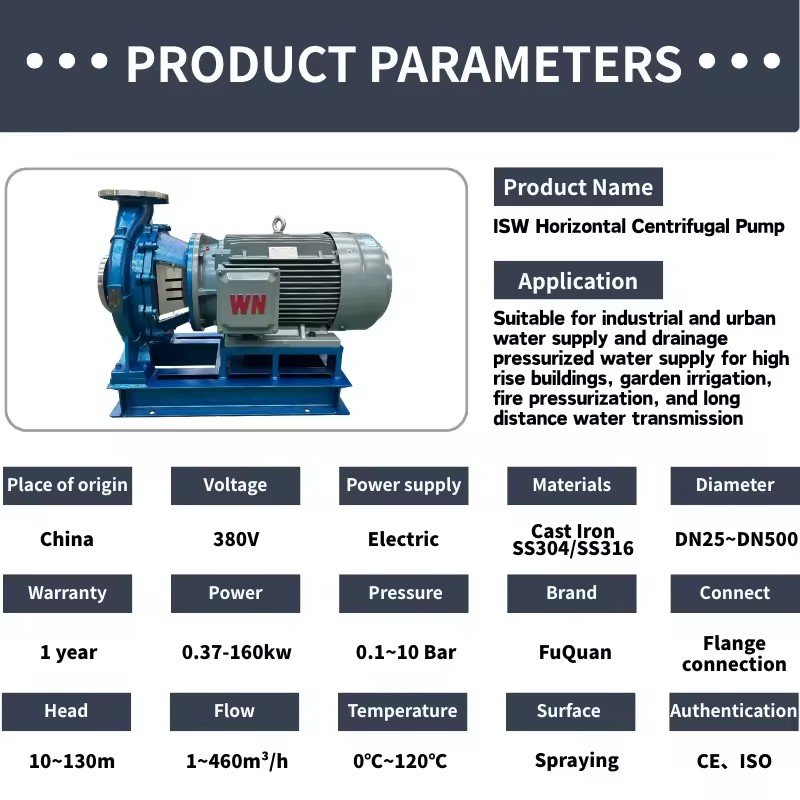 • • • PRODUCT PARAMETERS • • •

WN

Product Name

ISW Horizontal Centrifugal Pump

Application

Suitable for industrial and urban water supply and drainage pressurized water supply for high rise buildings, garden irrigation, fire pressurization, and long distance water transmission

| Place of origin | Voltage | Power supply | Materials | Diameter |
|---|---|---|---|---|
| China | 380V | Electric | Cast Iron SS304/SS316 | DN25~DN500 |
| Warranty | Power | Pressure | Brand | Connect |
| 1 year | 0.37-160kw | 0.1~10 Bar | FuQuan | Flange connection |
| Head | Flow | Temperature | Surface | Authentication |
| 10~130m | 1~460m³/h | 0℃~120℃ | Spraying | CE、ISO |